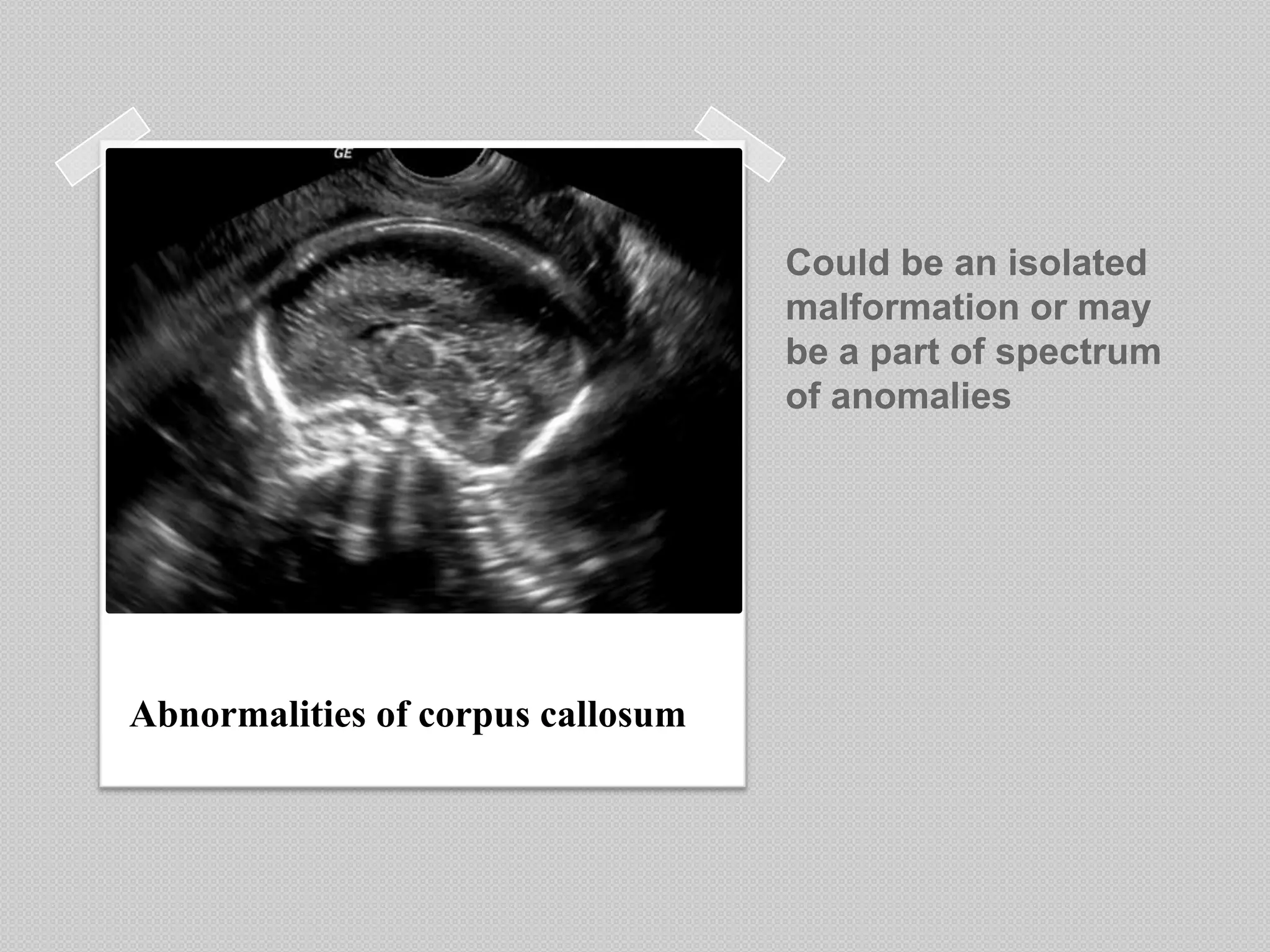 GE

Abnormalities of corpus callosum

Could be an isolated malformation or may be a part of spectrum of anomalies